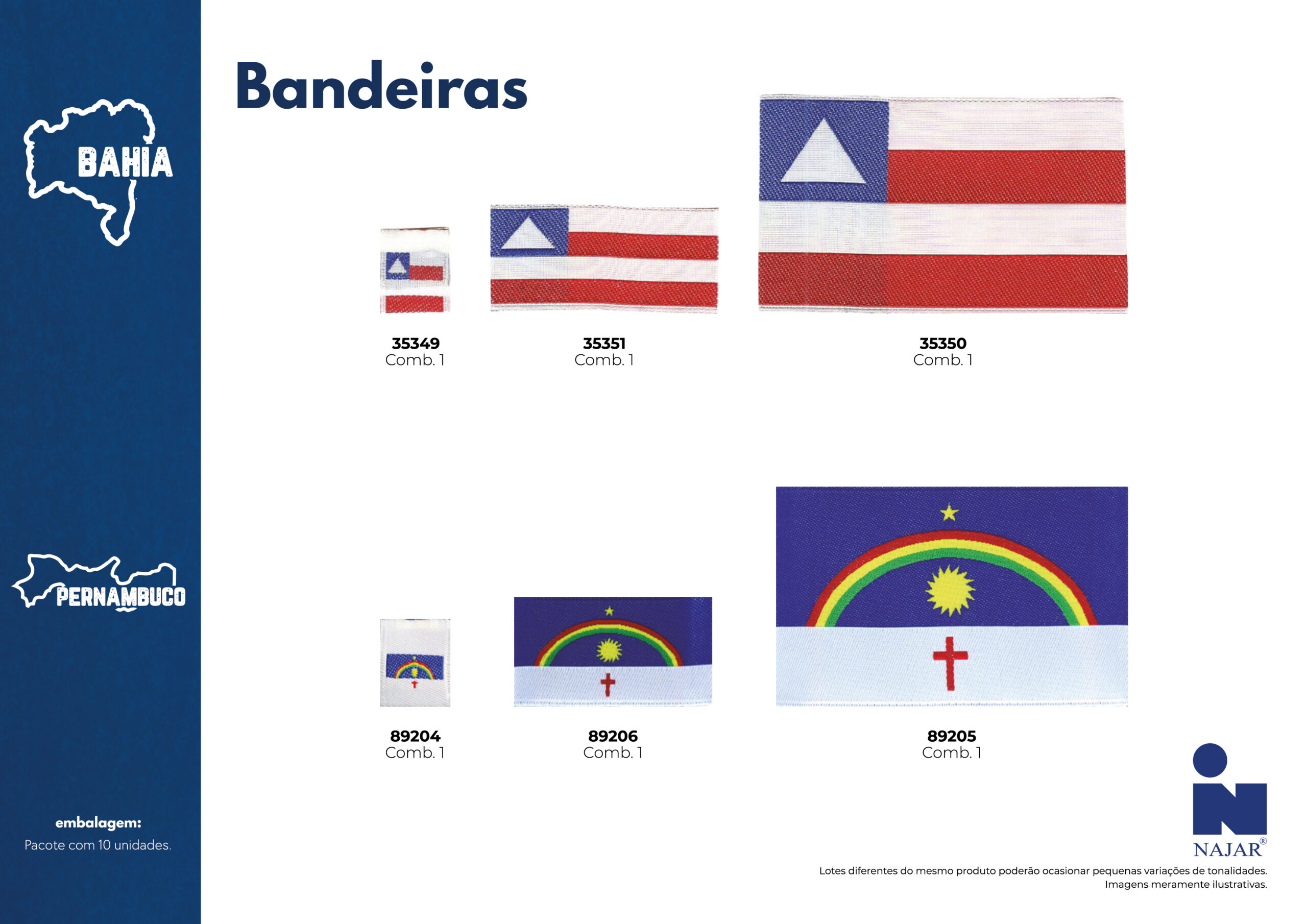 BAHIA

PERNAMBUCO

embalagem:
Pacote com 10 unidades.

Bandeiras

35349
Comb. 1

35351
Comb. 1

35350
Comb. 1

89204
Comb. 1

89206
Comb. 1

89205
Comb. 1

NAJAR®

Lotes diferentes do mesmo produto poderão ocasionar pequenas variações de tonalidades.
Imagens meramente ilustrativas.